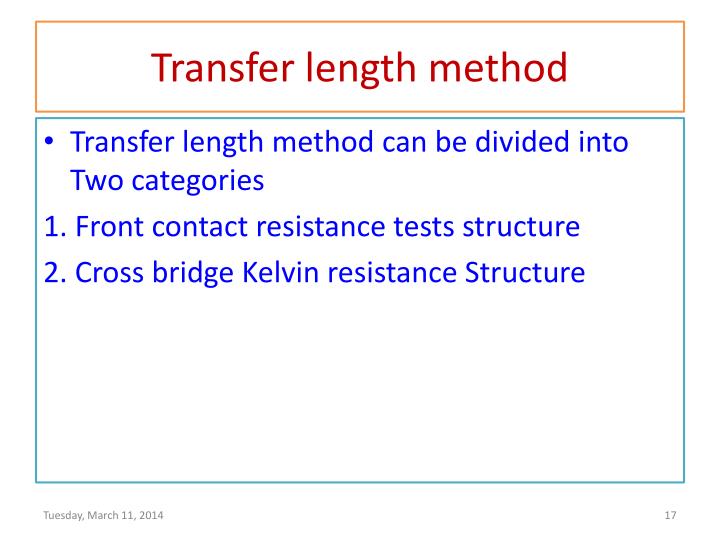 Transfer length method

• Transfer length method can be divided into Two categories

1. Front contact resistance tests structure

2. Cross bridge Kelvin resistance Structure

Tuesday, March 11, 2014

17